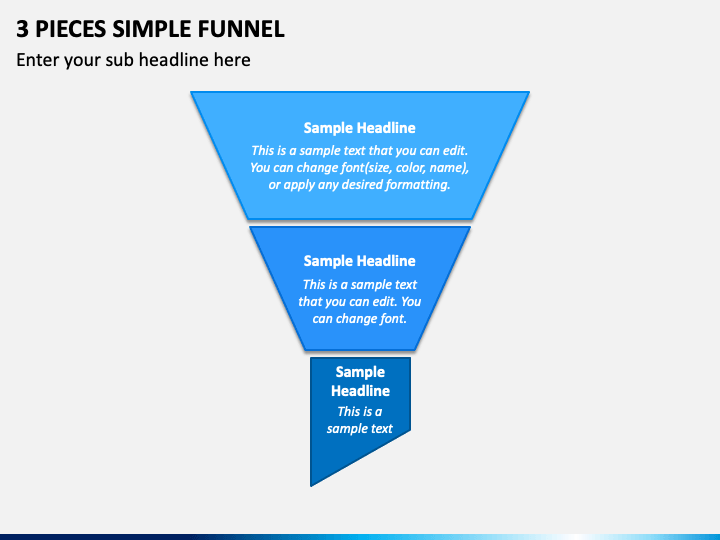 3 PIECES SIMPLE FUNNEL

Enter your sub headline here

Sample Headline

This is a sample text that you can edit. You can change font(size, color, name), or apply any desired formatting.

Sample Headline

This is a sample text that you can edit. You can change font.

Sample Headline

This is a sample text